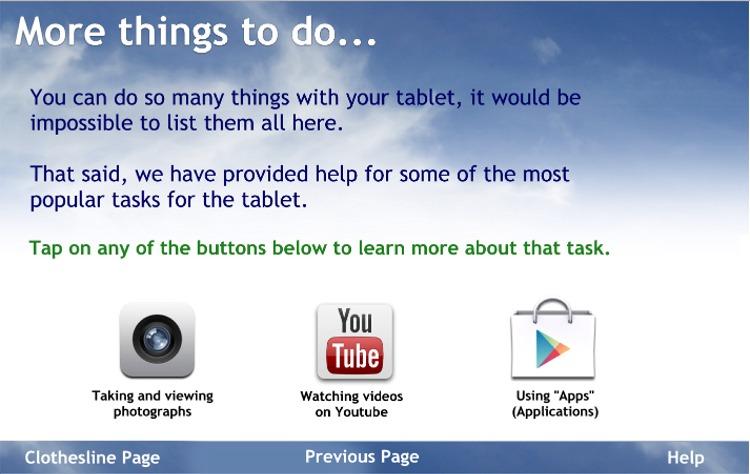 More things to do...

You can do so many things with your tablet, it would be impossible to list them all here.

That said, we have provided help for some of the most popular tasks for the tablet.

Tap on any of the buttons below to learn more about that task.

Taking and viewing photographs

You Tube

Watching videos on Youtube

Using "Apps" (Applications)

Clothesline Page

Previous Page

Help